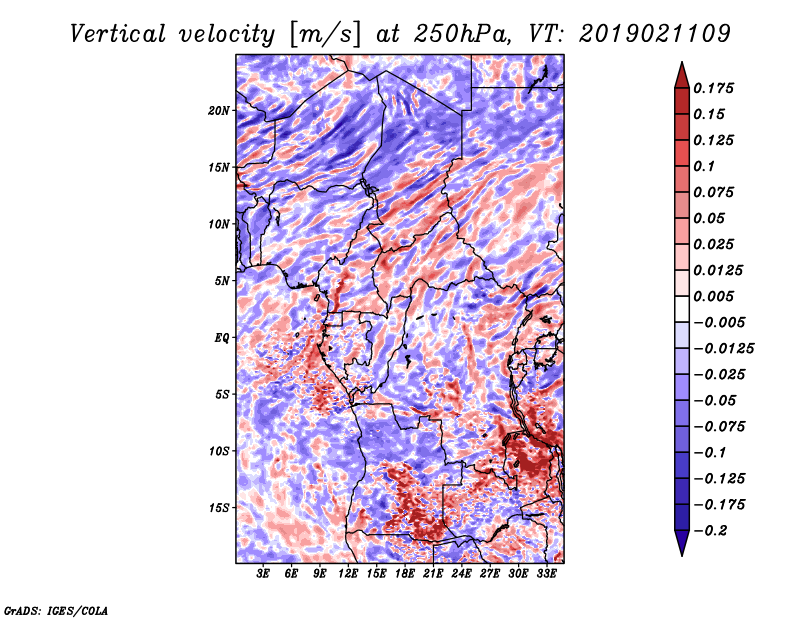 Vertical velocity [m/s] at 250hPa, VT: 2019021109

20N
15N
10N
5N
EQ
5S
10S
15S

3E 6E 9E 12E 15E 18E 21E 24E 27E 30E 33E

0.175
0.15
0.125
0.1
0.075
0.05
0.025
0.0125
0.005
−0.005
−0.0125
−0.025
−0.05
−0.075
−0.1
−0.125
−0.175
−0.2

GrADS: IGES/COLA